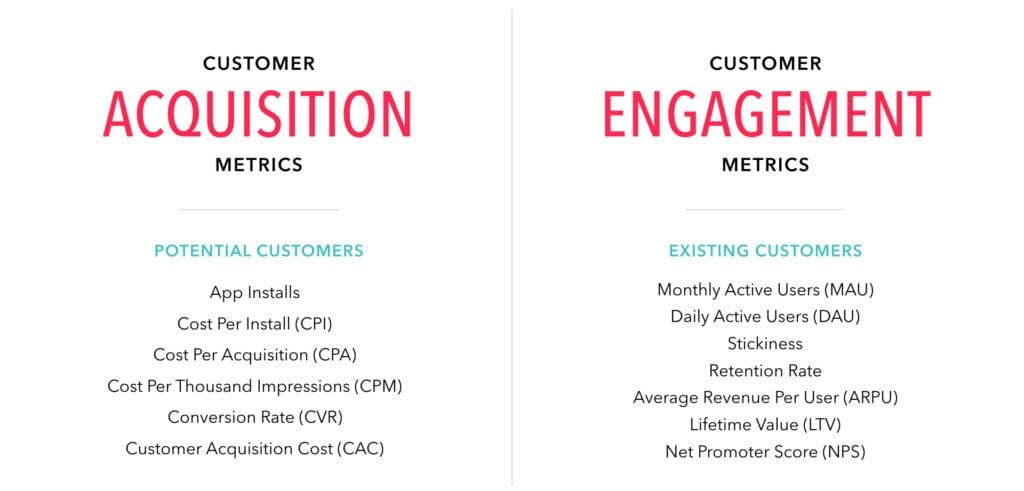 CUSTOMER
ACQUISITION
METRICS

POTENTIAL CUSTOMERS

App Installs
Cost Per Install (CPI)
Cost Per Acquisition (CPA)
Cost Per Thousand Impressions (CPM)
Conversion Rate (CVR)
Customer Acquisition Cost (CAC)

CUSTOMER
ENGAGEMENT
METRICS

EXISTING CUSTOMERS

Monthly Active Users (MAU)
Daily Active Users (DAU)
Stickiness
Retention Rate
Average Revenue Per User (ARPU)
Lifetime Value (LTV)
Net Promoter Score (NPS)